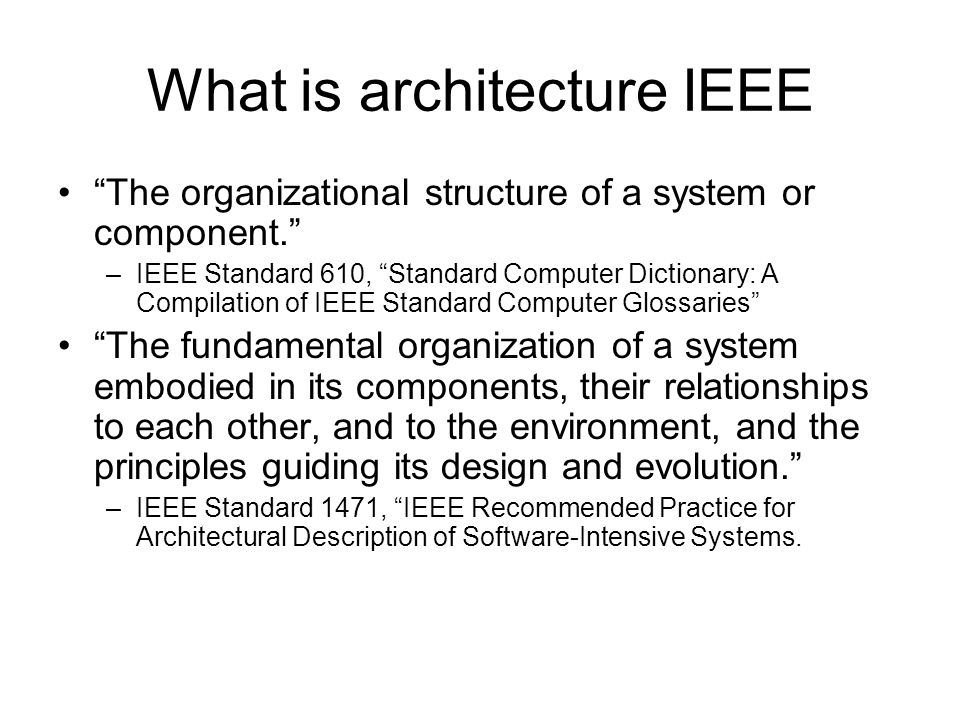 What is architecture IEEE

• “The organizational structure of a system or component.”

– IEEE Standard 610, “Standard Computer Dictionary: A Compilation of IEEE Standard Computer Glossaries”

• “The fundamental organization of a system embodied in its components, their relationships to each other, and to the environment, and the principles guiding its design and evolution.”

– IEEE Standard 1471, “IEEE Recommended Practice for Architectural Description of Software-Intensive Systems.